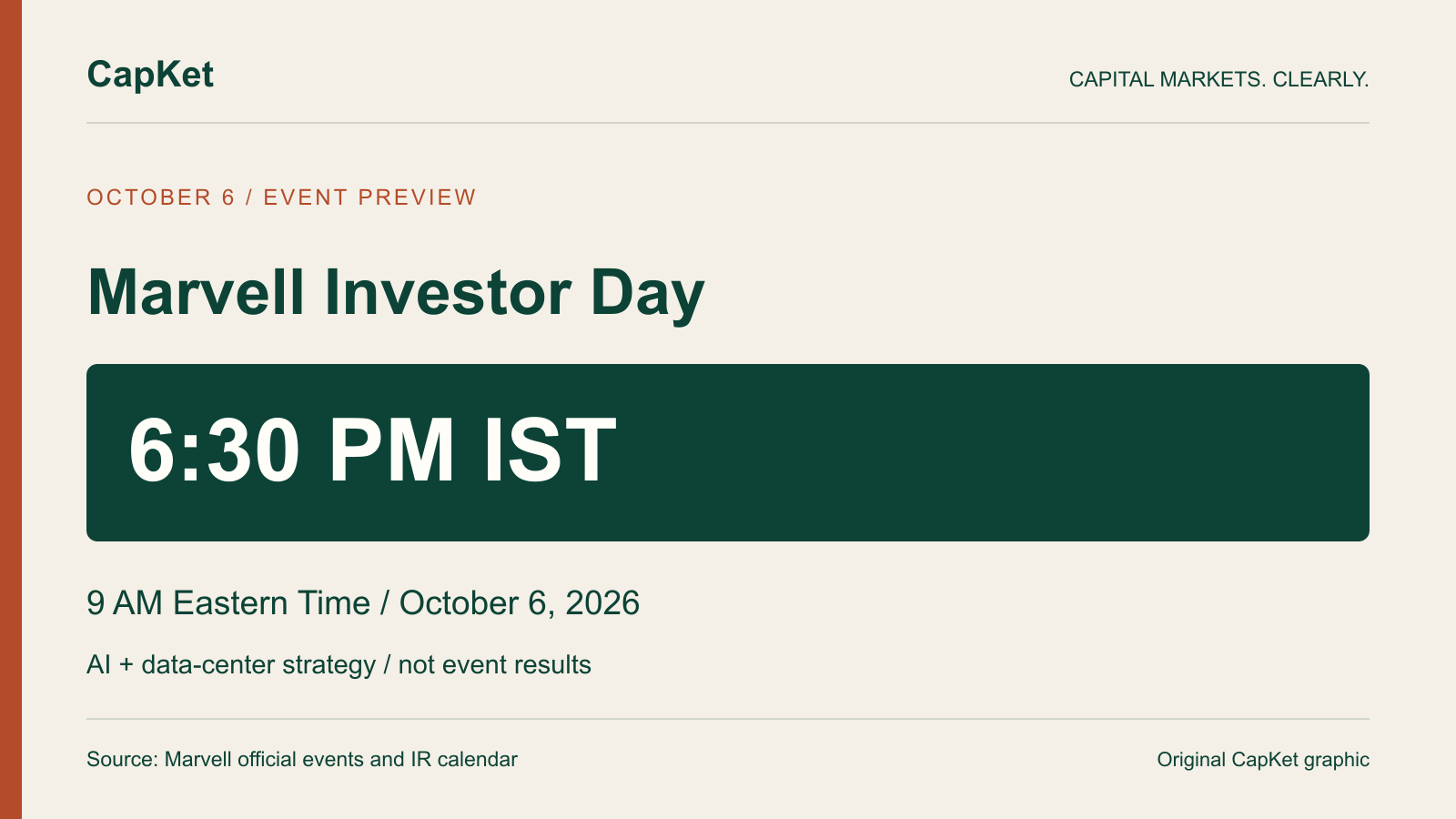 CapKet

CAPITAL MARKETS. CLEARLY.

OCTOBER 6 / EVENT PREVIEW

Marvell Investor Day

6:30 PM IST

9 AM Eastern Time / October 6, 2026

AI + data-center strategy / not event results

Source: Marvell official events and IR calendar

Original CapKet graphic